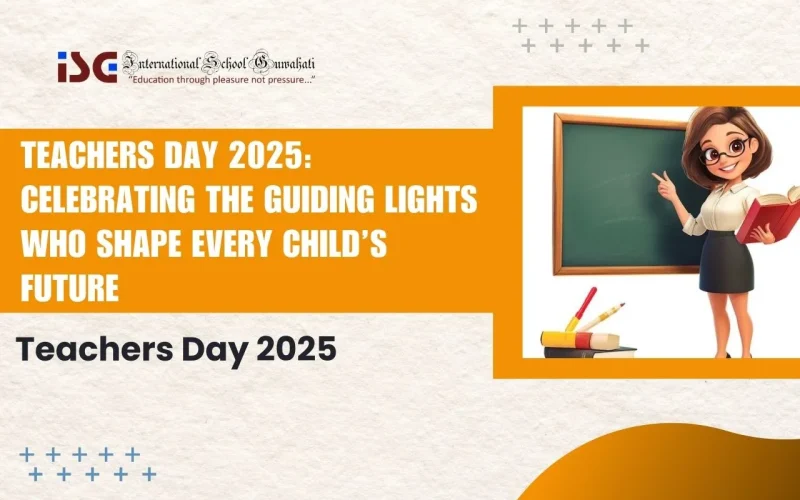 ISG International School Guwahati
"Education through pleasure not pressure..."

TEACHERS DAY 2025: CELEBRATING THE GUIDING LIGHTS WHO SHAPE EVERY CHILD'S FUTURE

Teachers Day 2025